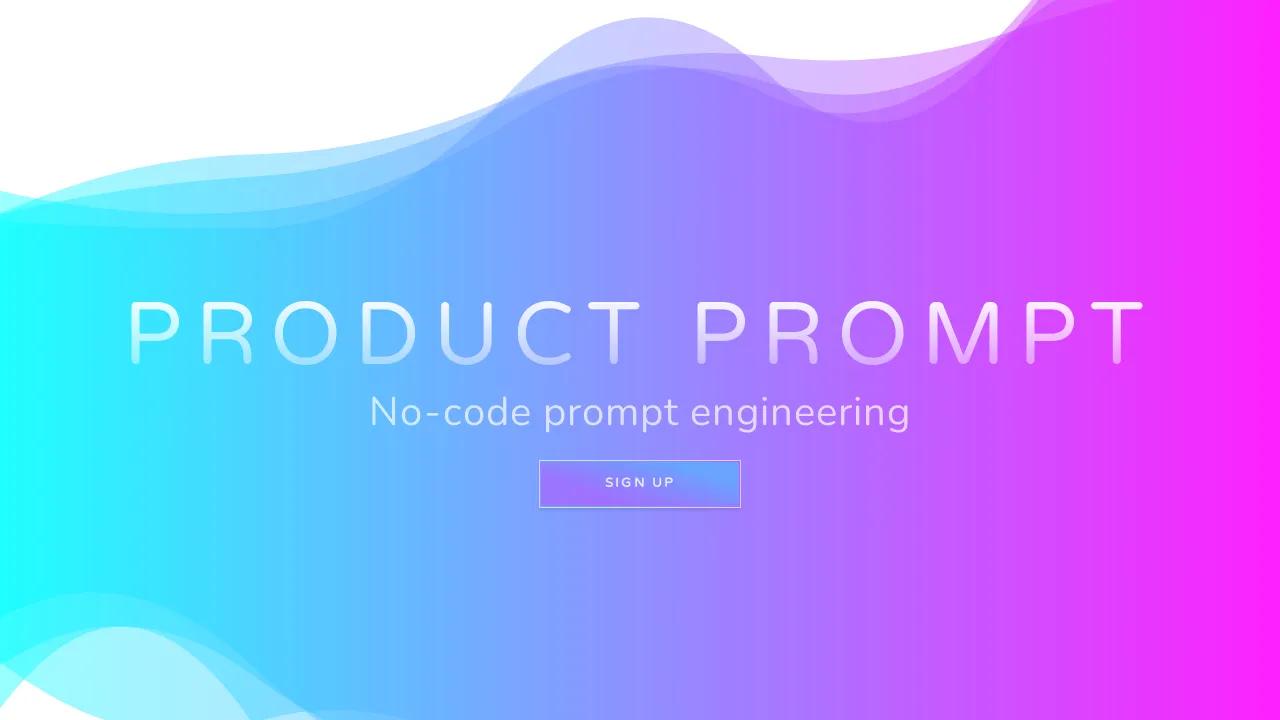 PRODUCT PROMPT

No-code prompt engineering

SIGN UP